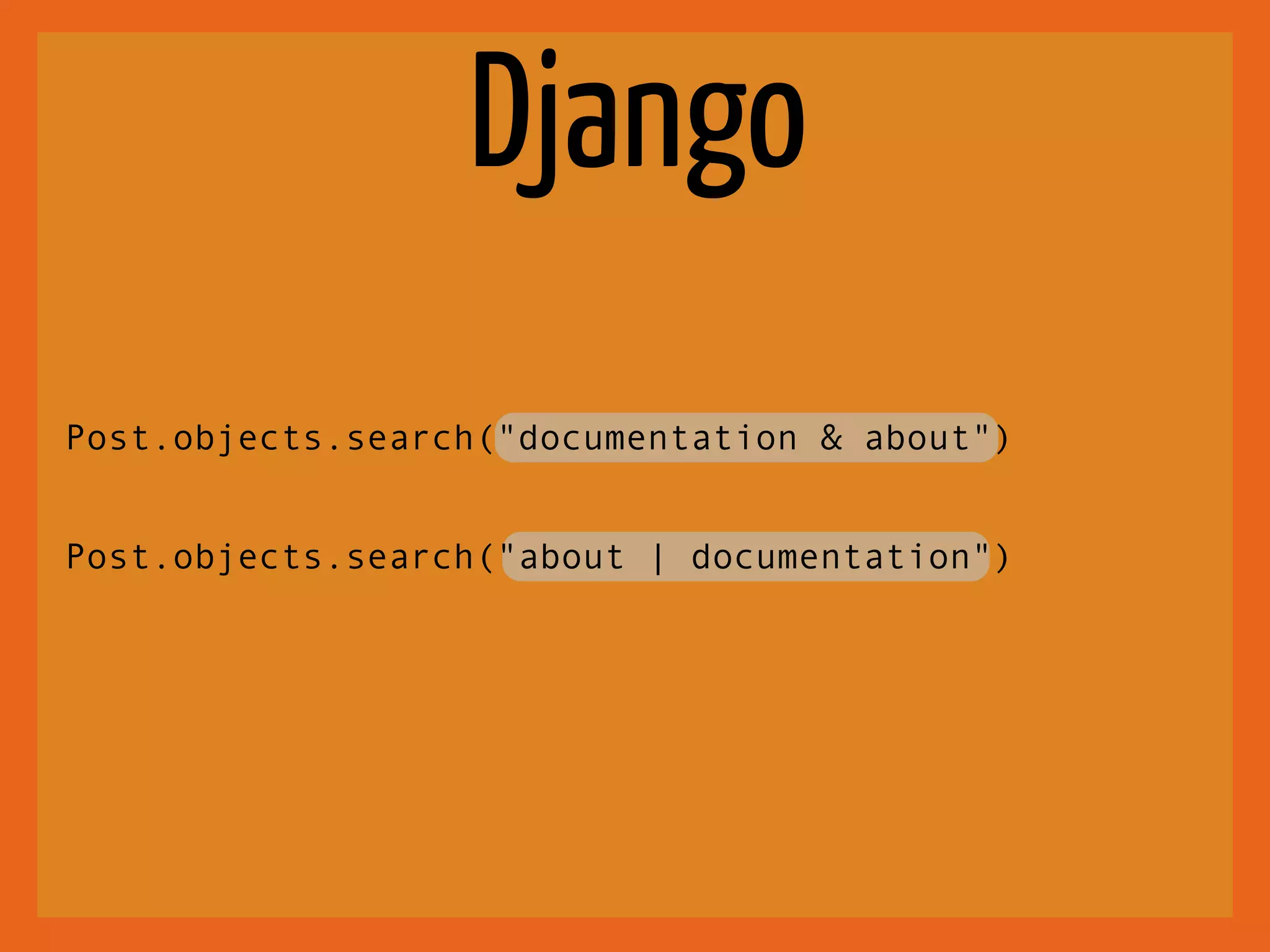 Django

Post.objects.search("documentation & about")

Post.objects.search("about | documentation")